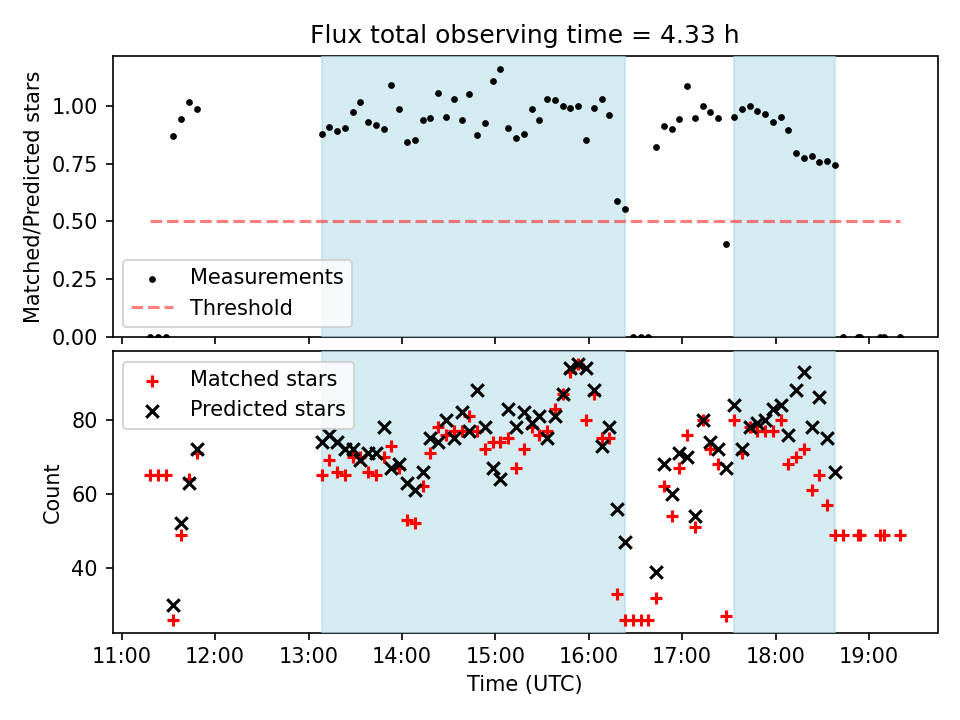 Flux total observing time = 4.33 h

Matched/Predicted stars

1.00
0.75
0.50
0.25
0.00

Measurements
Threshold

Matched stars
Predicted stars

Count

80
60
40

11:00 12:00 13:00 14:00 15:00 16:00 17:00 18:00 19:00

Time (UTC)